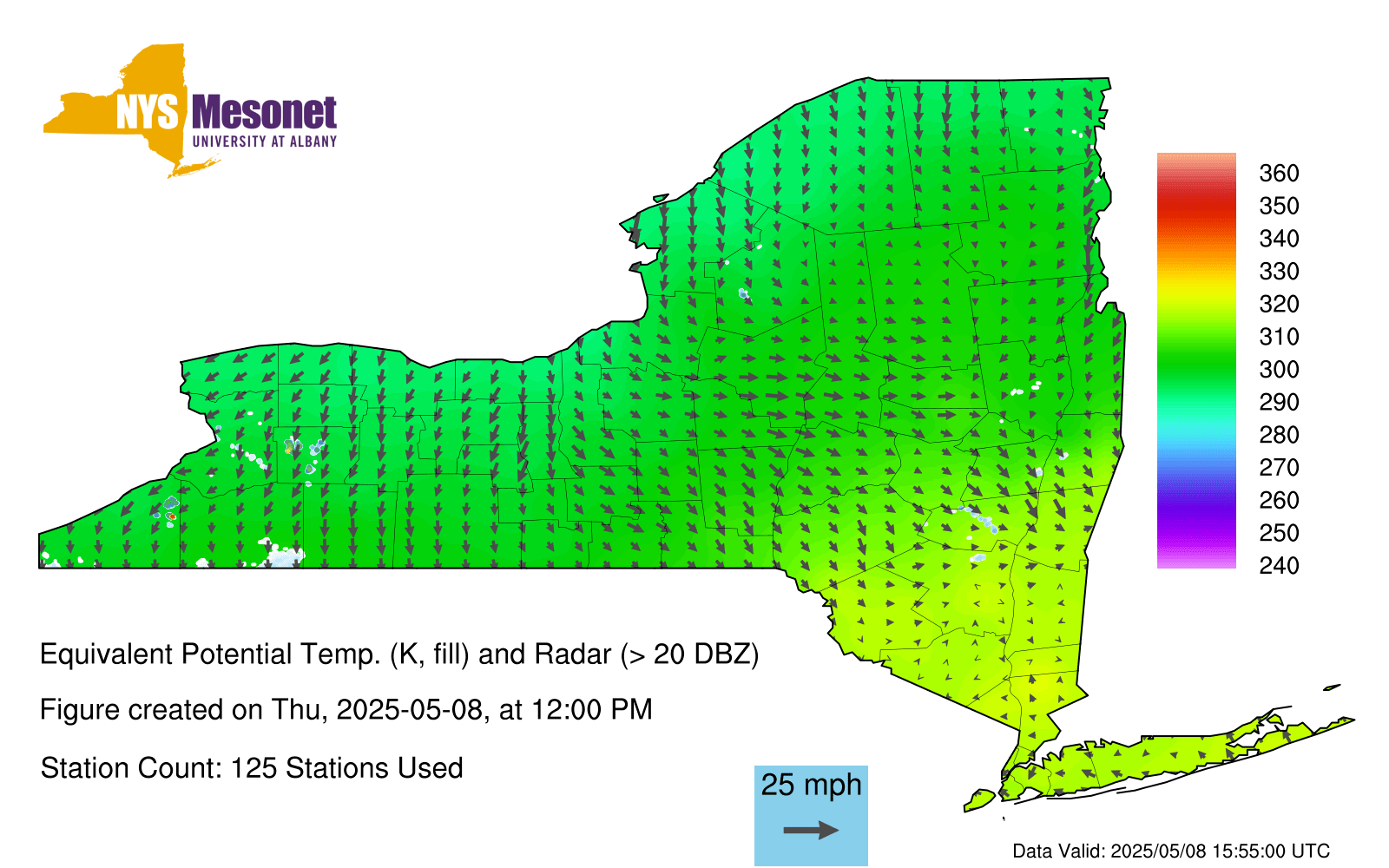 NYS Mesonet
UNIVERSITY AT ALBANY

360
350
340
330
320
310
300
290
280
270
260
250
240

Equivalent Potential Temp. (K, fill) and Radar (> 20 DBZ)

Figure created on Thu, 2025-05-08, at 12:00 PM

Station Count: 125 Stations Used

25 mph

Data Valid: 2025/05/08 15:55:00 UTC